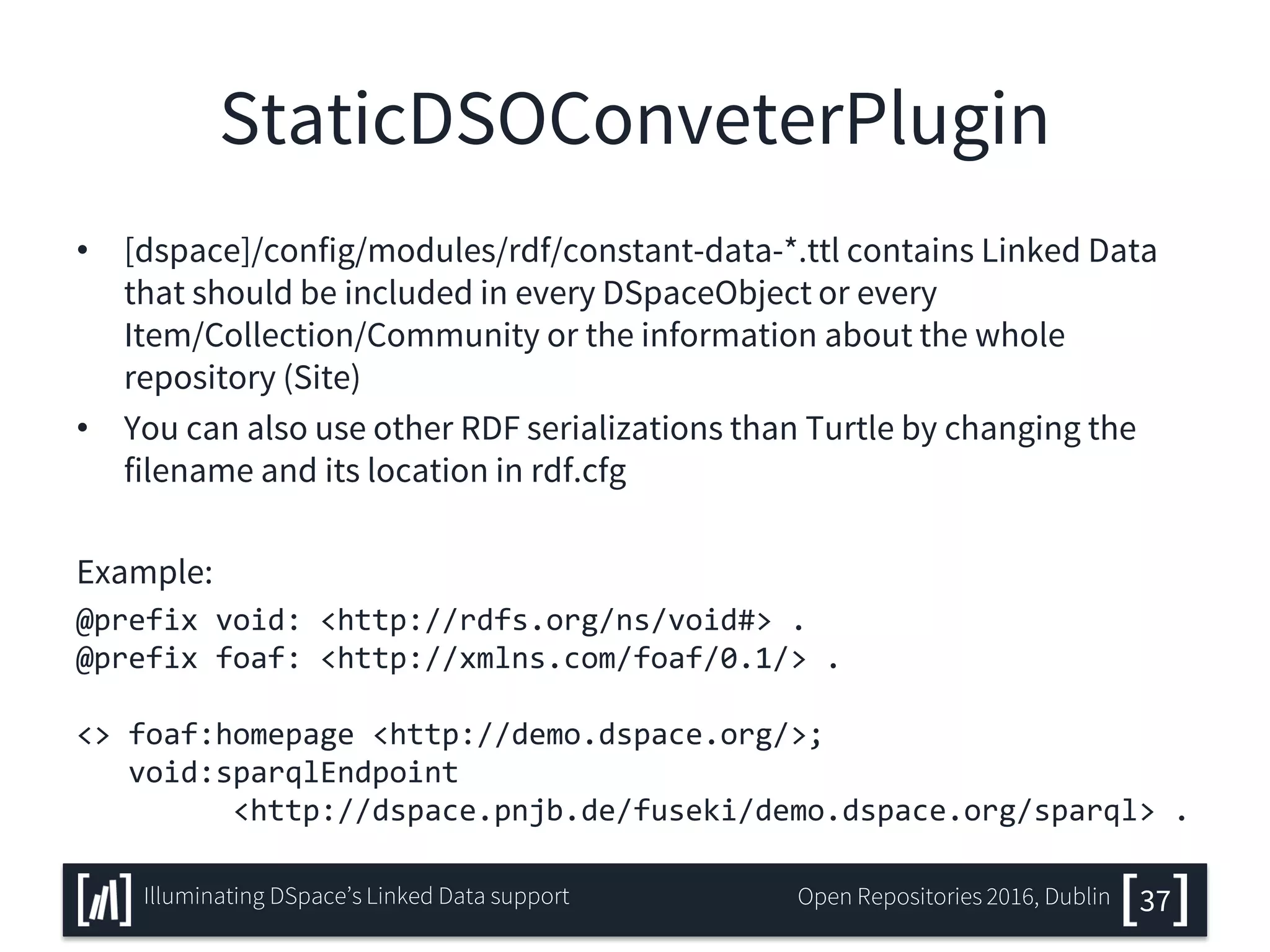 StaticDSOConveterPlugin

• [dspace]/config/modules/rdf/constant-data-*.ttl contains Linked Data that should be included in every DSpaceObject or every Item/Collection/Community or the information about the whole repository (Site)
• You can also use other RDF serializations than Turtle by changing the filename and its location in rdf.cfg

Example:
@prefix void: <http://rdfs.org/ns/void#> .
@prefix foaf: <http://xmlns.com/foaf/0.1/> .

<> foaf:homepage <http://demo.dspace.org/>;
   void:sparqlEndpoint
       <http://dspace.pnjb.de/fuseki/demo.dspace.org/sparql> .

Illuminating DSpace's Linked Data support
Open Repositories 2016, Dublin
37